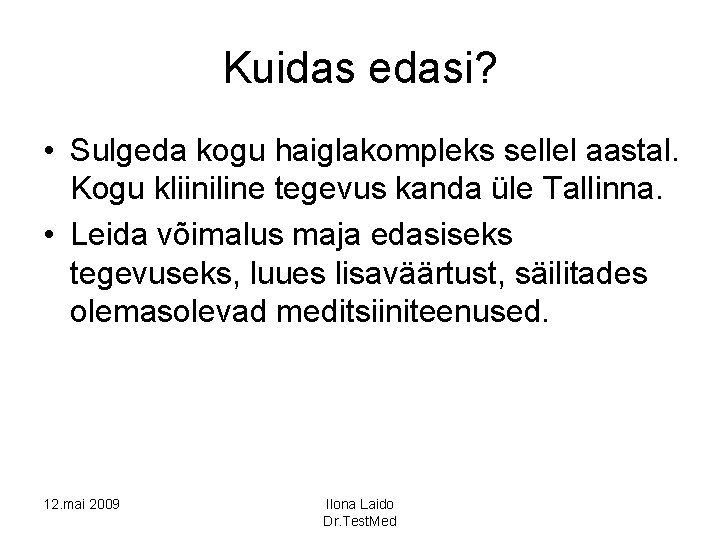 Kuidas edasi?

• Sulgeda kogu haiglakompleks sellel aastal. Kogu kliiniline tegevus kanda üle Tallinna.
• Leida võimalus maja edasiseks tegevuseks, luues lisaväärtust, säilitades olemasolevad meditsiiniteenused.

12.mai 2009

Ilona Laido
Dr.TestMed